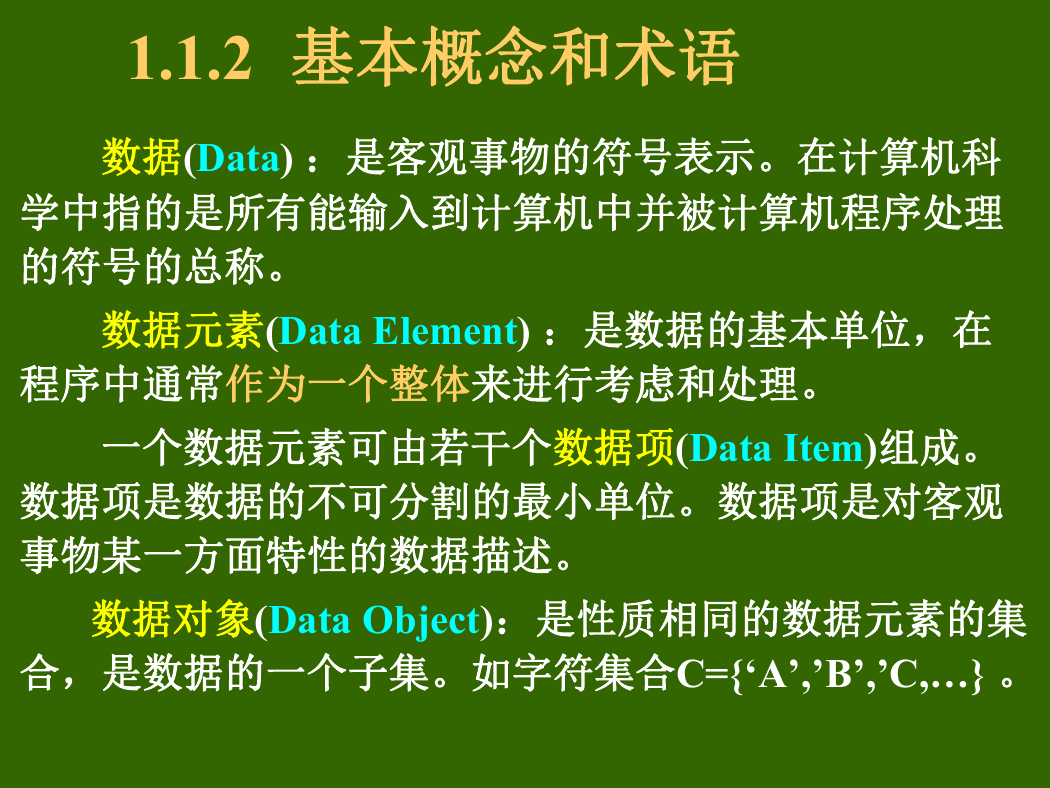 1.1.2 基本概念和术语

数据(Data) ：是客观事物的符号表示。在计算机科学中指的是所有能输入到计算机中并被计算机程序处理的符号的总称。

数据元素(Data Element) ：是数据的基本单位，在程序中通常作为一个整体来进行考虑和处理。

一个数据元素可由若干个数据项(Data Item)组成。数据项是数据的不可分割的最小单位。数据项是对客观事物某一方面特性的数据描述。

数据对象(Data Object)：是性质相同的数据元素的集合，是数据的一个子集。如字符集合C={‘A’,’B’,’C,…} 。